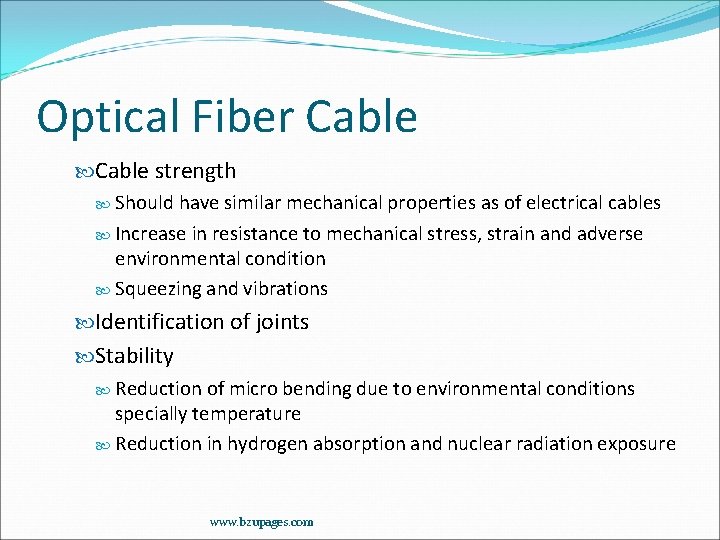 Optical Fiber Cable

Cable strength

Should have similar mechanical properties as of electrical cables

Increase in resistance to mechanical stress, strain and adverse environmental condition

Squeezing and vibrations

Identification of joints

Stability

Reduction of micro bending due to environmental conditions specially temperature

Reduction in hydrogen absorption and nuclear radiation exposure

www.bzupages.com